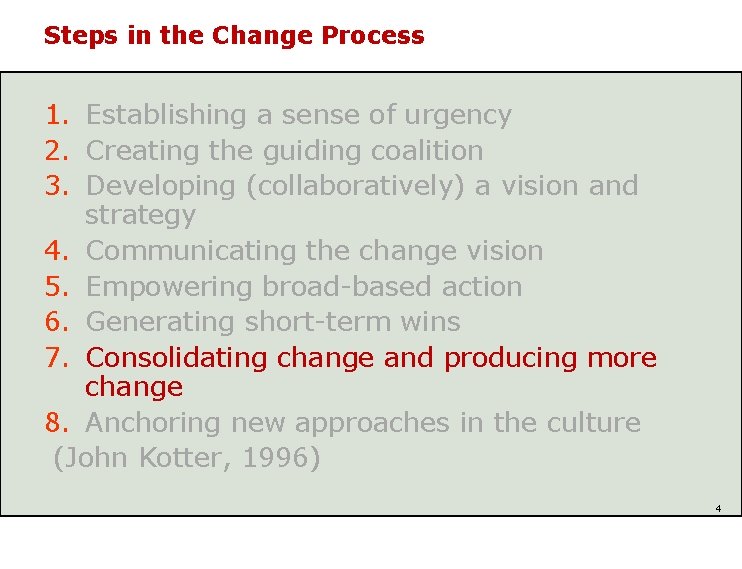 Steps in the Change Process

1. Establishing a sense of urgency
2. Creating the guiding coalition
3. Developing (collaboratively) a vision and strategy
4. Communicating the change vision
5. Empowering broad-based action
6. Generating short-term wins
7. Consolidating change and producing more change
8. Anchoring new approaches in the culture

(John Kotter, 1996)

4